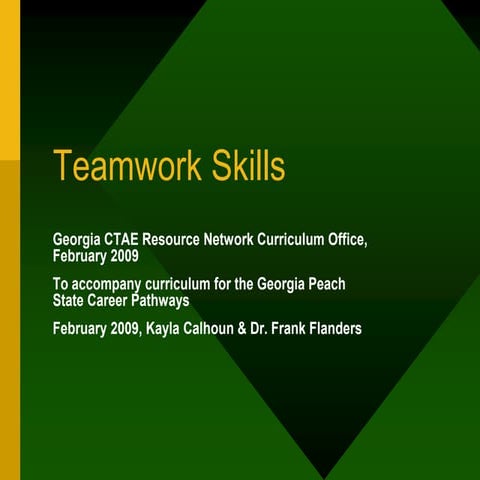 Teamwork Skills

Georgia CTAE Resource Network Curriculum Office, February 2009

To accompany curriculum for the Georgia Peach State Career Pathways

February 2009, Kayla Calhoun & Dr. Frank Flanders